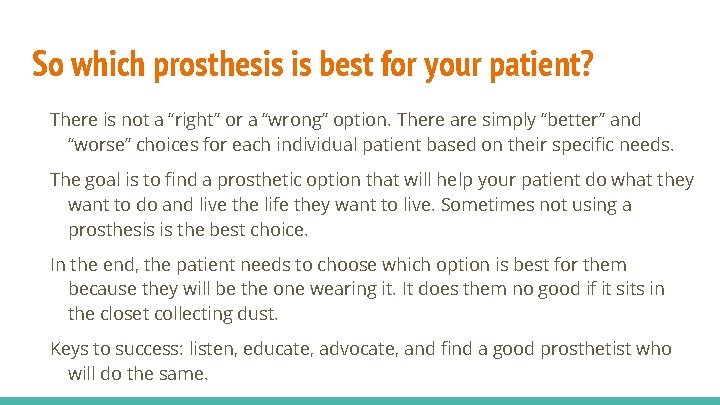 So which prosthesis is best for your patient?

There is not a “right” or a “wrong” option. There are simply “better” and “worse” choices for each individual patient based on their specific needs.

The goal is to find a prosthetic option that will help your patient do what they want to do and live the life they want to live. Sometimes not using a prosthesis is the best choice.

In the end, the patient needs to choose which option is best for them because they will be the one wearing it. It does them no good if it sits in the closet collecting dust.

Keys to success: listen, educate, advocate, and find a good prosthetist who will do the same.